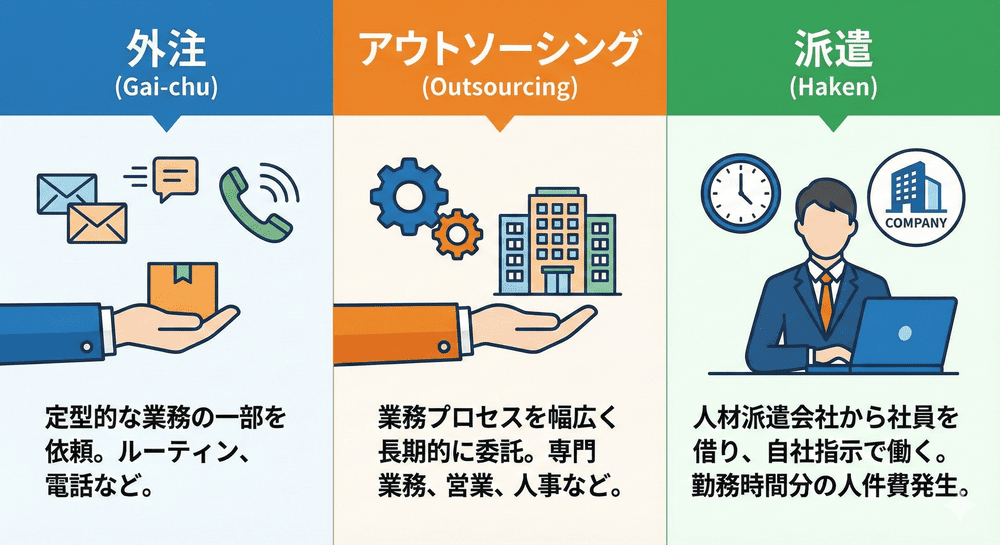 外注
(Gai-chu)

定型的な業務の一部を依頼。ルーティン、電話など。

アウトソーシング
(Outsourcing)

業務プロセスを幅広く長期的に委託。専門業務、営業、人事など。

派遣
(Haken)

COMPANY

人材派遣会社から社員を借り、自社指示で働く。勤務時間分の人件費発生。